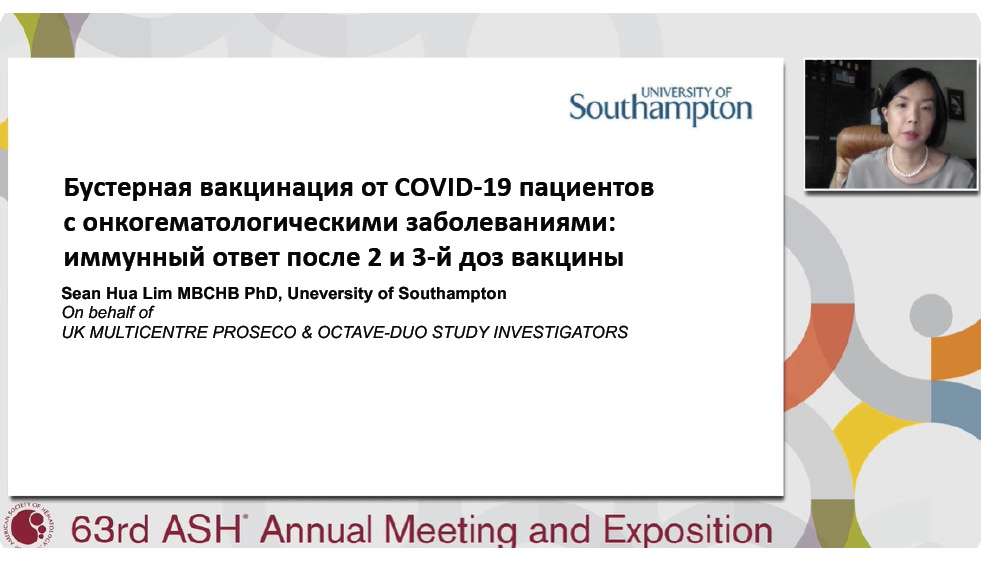 UNIVERSITY OF
Southampton

Бустерная вакцинация от COVID-19 пациентов с онкогематологическими заболеваниями: иммунный ответ после 2 и 3-й доз вакцины

Sean Hua Lim MBCHB PhD, Uneversity of Southampton
On behalf of
UK MULTICENTRE PROSECO & OCTAVE-DUO STUDY INVESTIGATORS

AMERICAN SOCIETY OF HEMATOLOGY

63rd ASH® Annual Meeting and Exposition